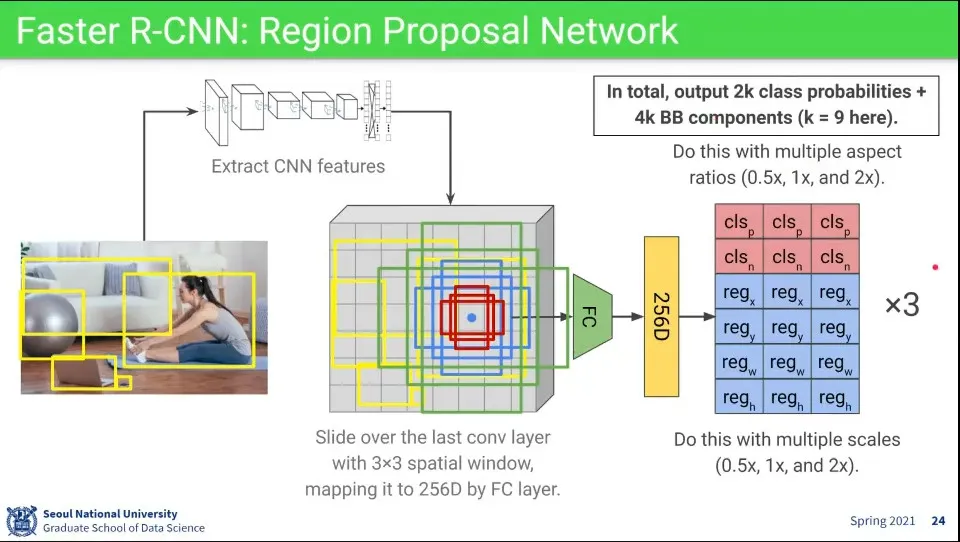 Faster R-CNN: Region Proposal Network

Extract CNN features

In total, output 2k class probabilities + 4k BB components (k = 9 here).

Do this with multiple aspect ratios (0.5x, 1x, and 2x).

FC

256D

| $cls_p$ | $cls_p$ | $cls_p$ |
|---|---|---|
| $cls_n$ | $cls_n$ | $cls_n$ |
| $reg_x$ | $reg_x$ | $reg_x$ |
| $reg_y$ | $reg_y$ | $reg_y$ |
| $reg_w$ | $reg_w$ | $reg_w$ |
| $reg_h$ | $reg_h$ | $reg_h$ |

×3

Slide over the last conv layer with 3×3 spatial window, mapping it to 256D by FC layer.

Do this with multiple scales (0.5x, 1x, and 2x).

Seoul National University
Graduate School of Data Science

Spring 2021 24